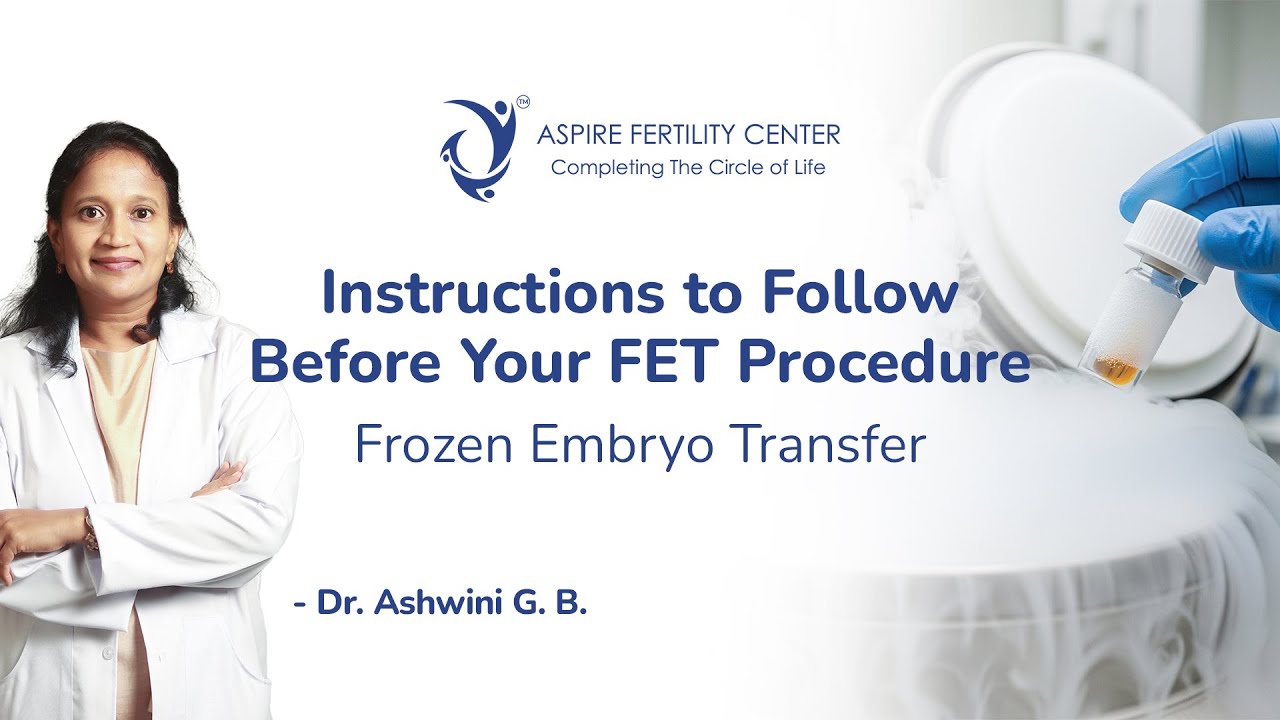 TM
ASPIRE FERTILITY CENTER
Completing The Circle of Life

Instructions to Follow Before Your FET Procedure
Frozen Embryo Transfer

- Dr. Ashwini G. B.